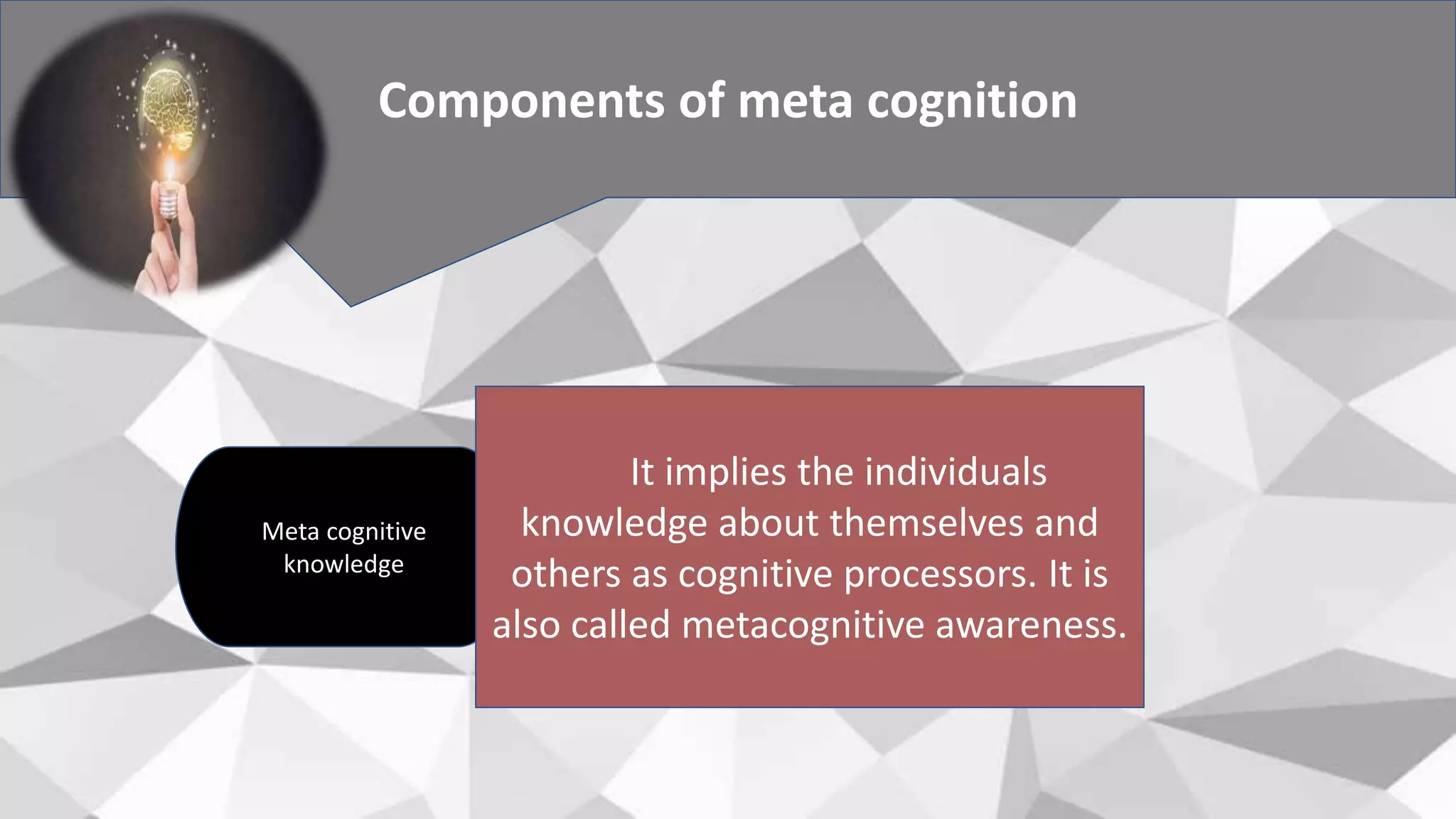 Components of meta cognition

Meta cognitive knowledge

It implies the individuals knowledge about themselves and others as cognitive processors. It is also called metacognitive awareness.